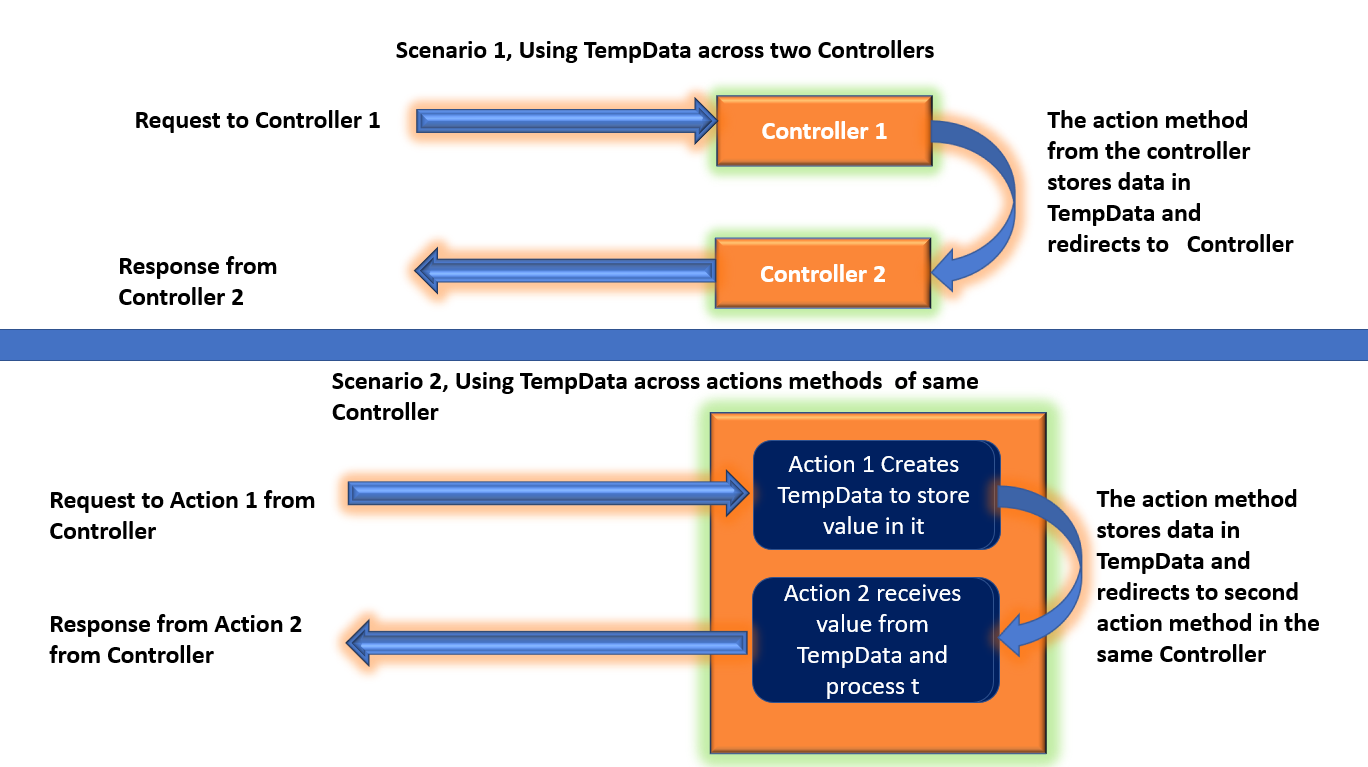 Scenario 1, Using TempData across two Controllers

Request to Controller 1

Controller 1

The action method from the controller stores data in TempData and redirects to Controller

Response from Controller 2

Controller 2

Scenario 2, Using TempData across actions methods of same Controller

Request to Action 1 from Controller

Action 1 Creates TempData to store value in it

The action method stores data in TempData and redirects to second action method in the same Controller

Response from Action 2 from Controller

Action 2 receives value from TempData and process t